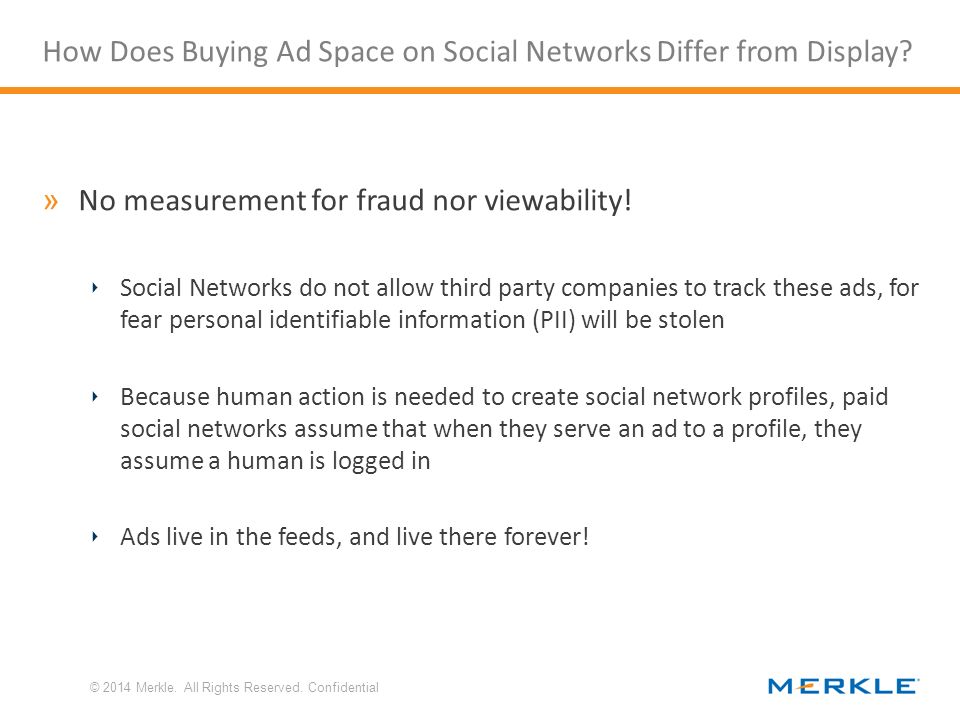 How Does Buying Ad Space on Social Networks Differ from Display?

» No measurement for fraud nor viewability!

‣ Social Networks do not allow third party companies to track these ads, for fear personal identifiable information (PII) will be stolen

‣ Because human action is needed to create social network profiles, paid social networks assume that when they serve an ad to a profile, they assume a human is logged in

‣ Ads live in the feeds, and live there forever!

© 2014 Merkle. All Rights Reserved. Confidential

MERKLE